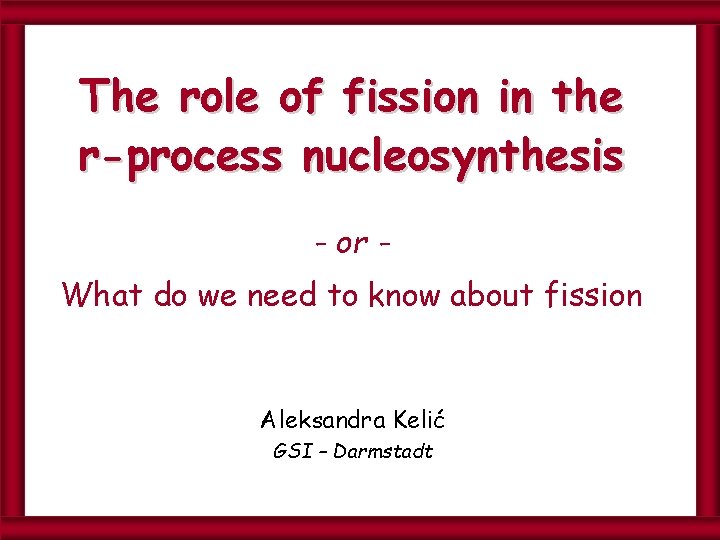 The role of fission in the r-process nucleosynthesis

- or -

What do we need to know about fission

Aleksandra Kelić
GSI – Darmstadt